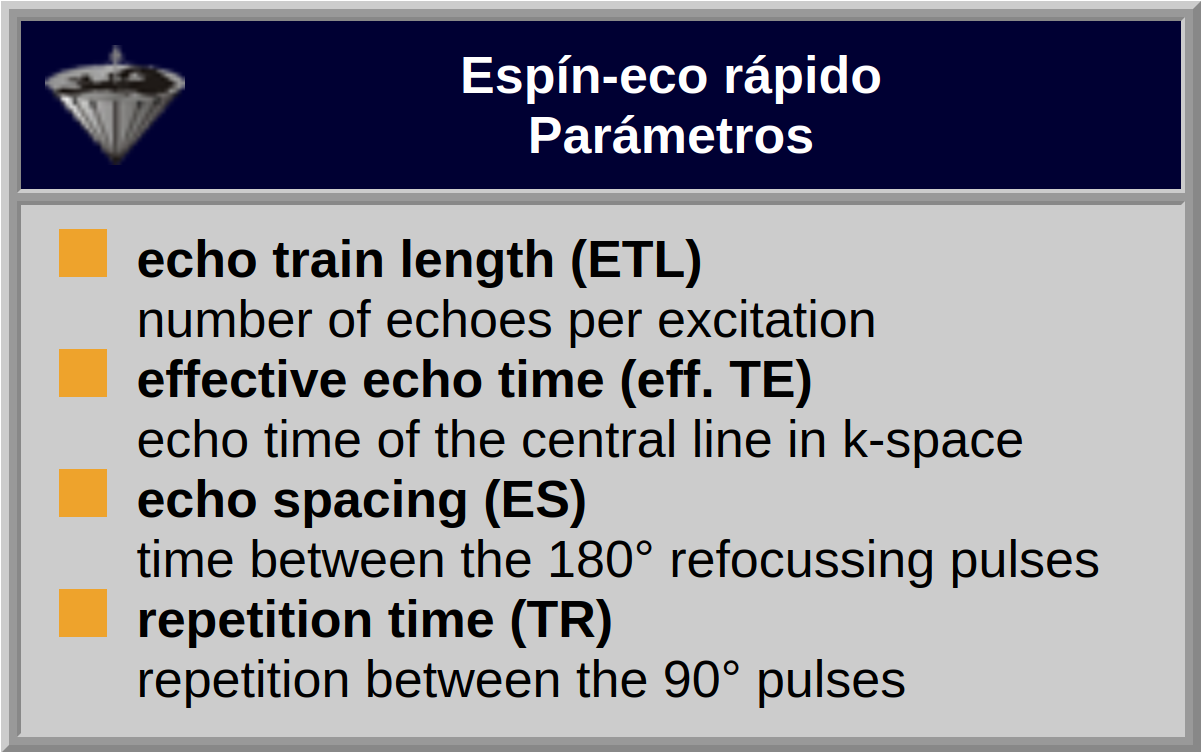 Espín-eco rápido
Parámetros

echo train length (ETL)
number of echoes per excitation

effective echo time (eff. TE)
echo time of the central line in k-space

echo spacing (ES)
time between the 180° refocussing pulses

repetition time (TR)
repetition between the 90° pulses